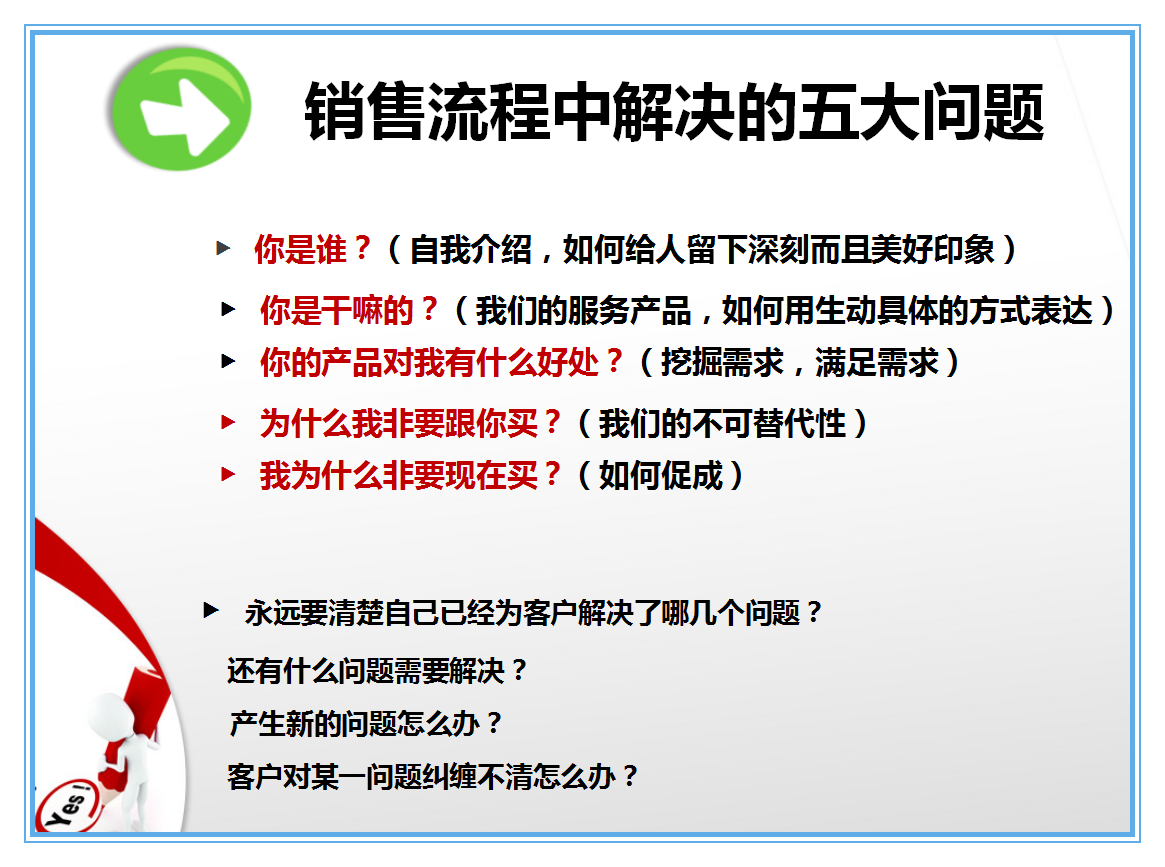 销售流程中解决的五大问题

你是谁？（自我介绍，如何给人留下深刻而且美好印象）

你是干嘛的？（我们的服务产品，如何用生动具体的方式表达）

你的产品对我有什么好处？（挖掘需求，满足需求）

为什么我非要跟你买？（我们的不可替代性）

我为什么非要现在买？（如何促成）

永远要清楚自己已经为客户解决了哪几个问题？

还有什么问题需要解决？

产生新的问题怎么办？

客户对某一问题纠缠不清怎么办？

Yes!